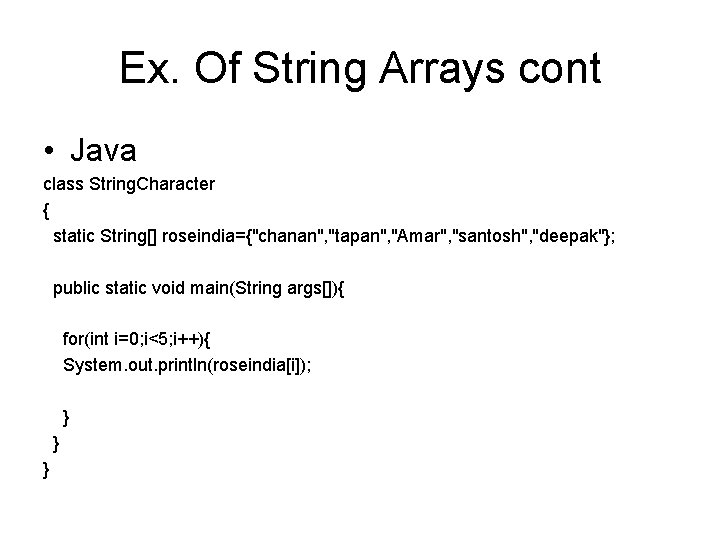 Ex. Of String Arrays cont

• Java

class StringCharacter
{
static String[] roseindia={"chanan","tapan","Amar","santosh","deepak"};

public static void main(String args[]){

for(int i=0;i<5;i++){
System.out.println(roseindia[i]);

}
}
}